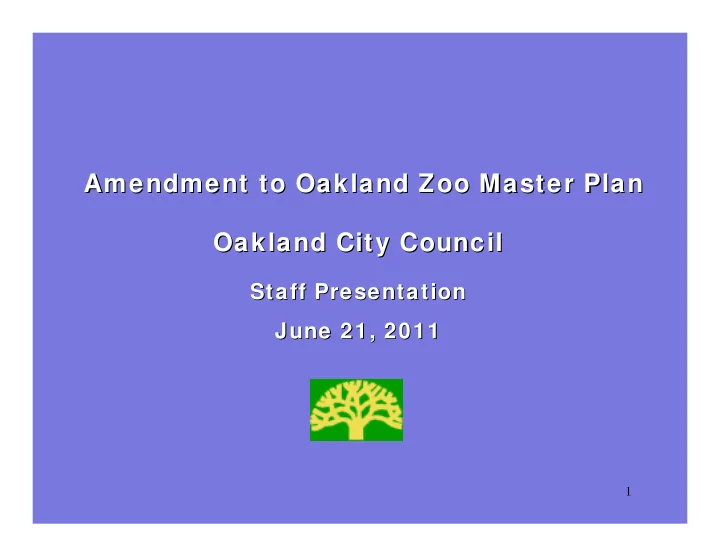 Amendment to Oakland Zoo Master Plan

Oakland City Council

Staff Presentation

June 21, 2011

1